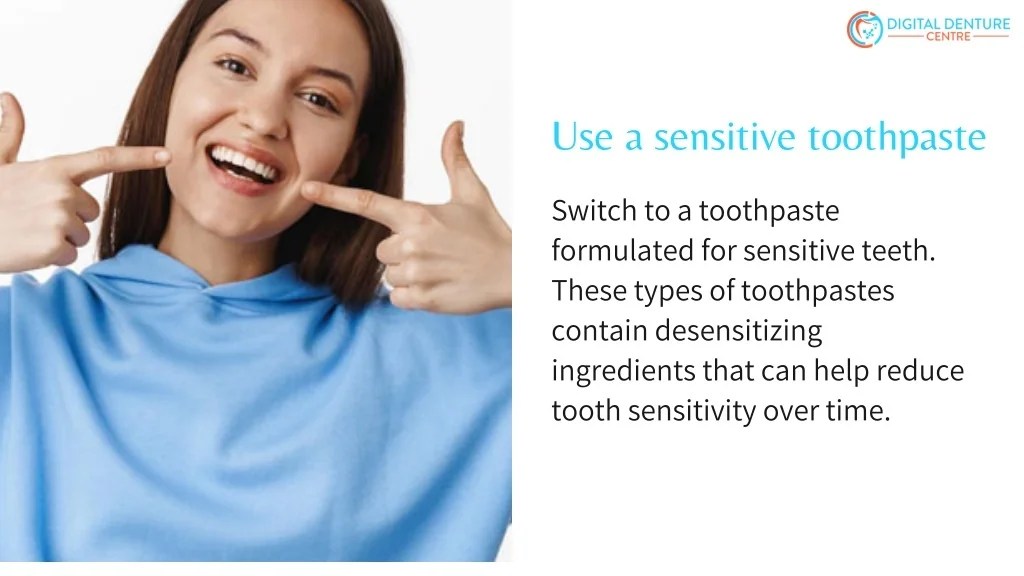 DIGITAL DENTURE CENTRE

Use a sensitive toothpaste

Switch to a toothpaste formulated for sensitive teeth. These types of toothpastes contain desensitizing ingredients that can help reduce tooth sensitivity over time.